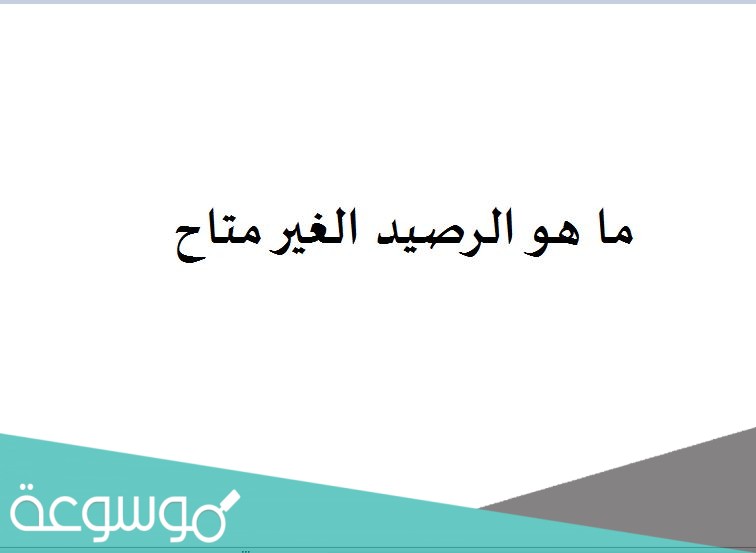 ما هو الرصيد الغير متاح

موسوعة